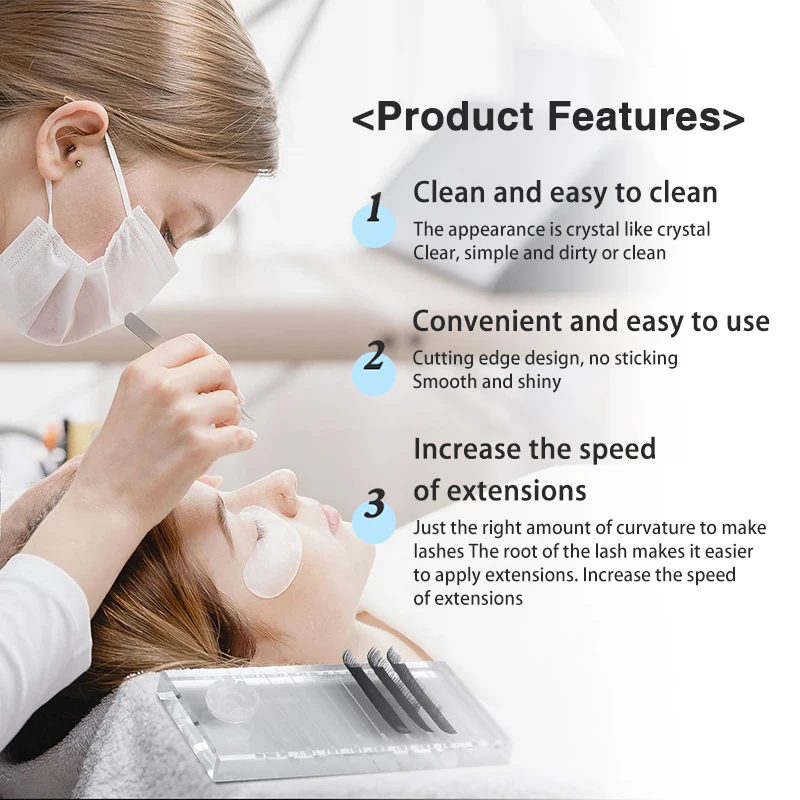 <Product Features>

1
Clean and easy to clean
The appearance is crystal like crystal
Clear, simple and dirty or clean

2
Convenient and easy to use
Cutting edge design, no sticking
Smooth and shiny

3
Increase the speed of extensions
Just the right amount of curvature to make lashes The root of the lash makes it easier to apply extensions. Increase the speed of extensions